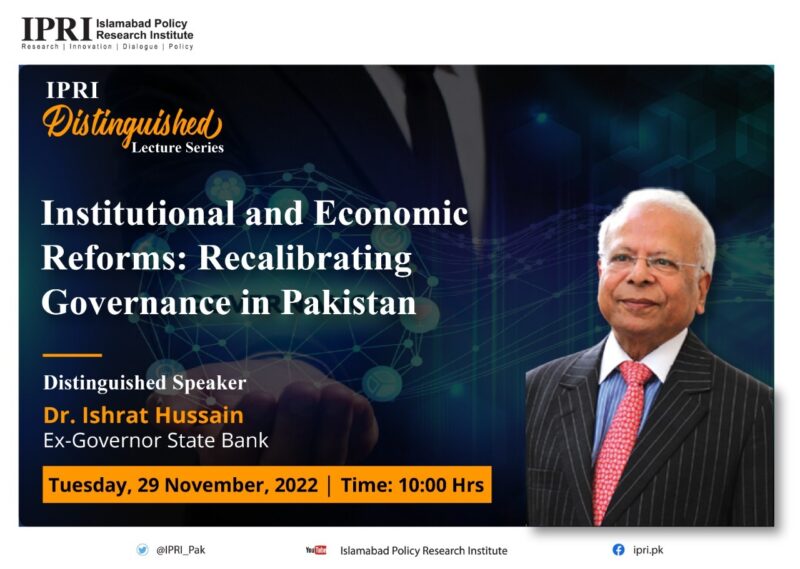 IPRI Islamabad Policy Research Institute
Research | Innovation | Dialogue | Policy

IPRI
Distinguished
Lecture Series

Institutional and Economic Reforms: Recalibrating Governance in Pakistan

Distinguished Speaker
Dr. Ishrat Hussain
Ex-Governor State Bank

Tuesday, 29 November, 2022 | Time: 10:00 Hrs

@IPRI_Pak
YouTube Islamabad Policy Research Institute
ipri.pk